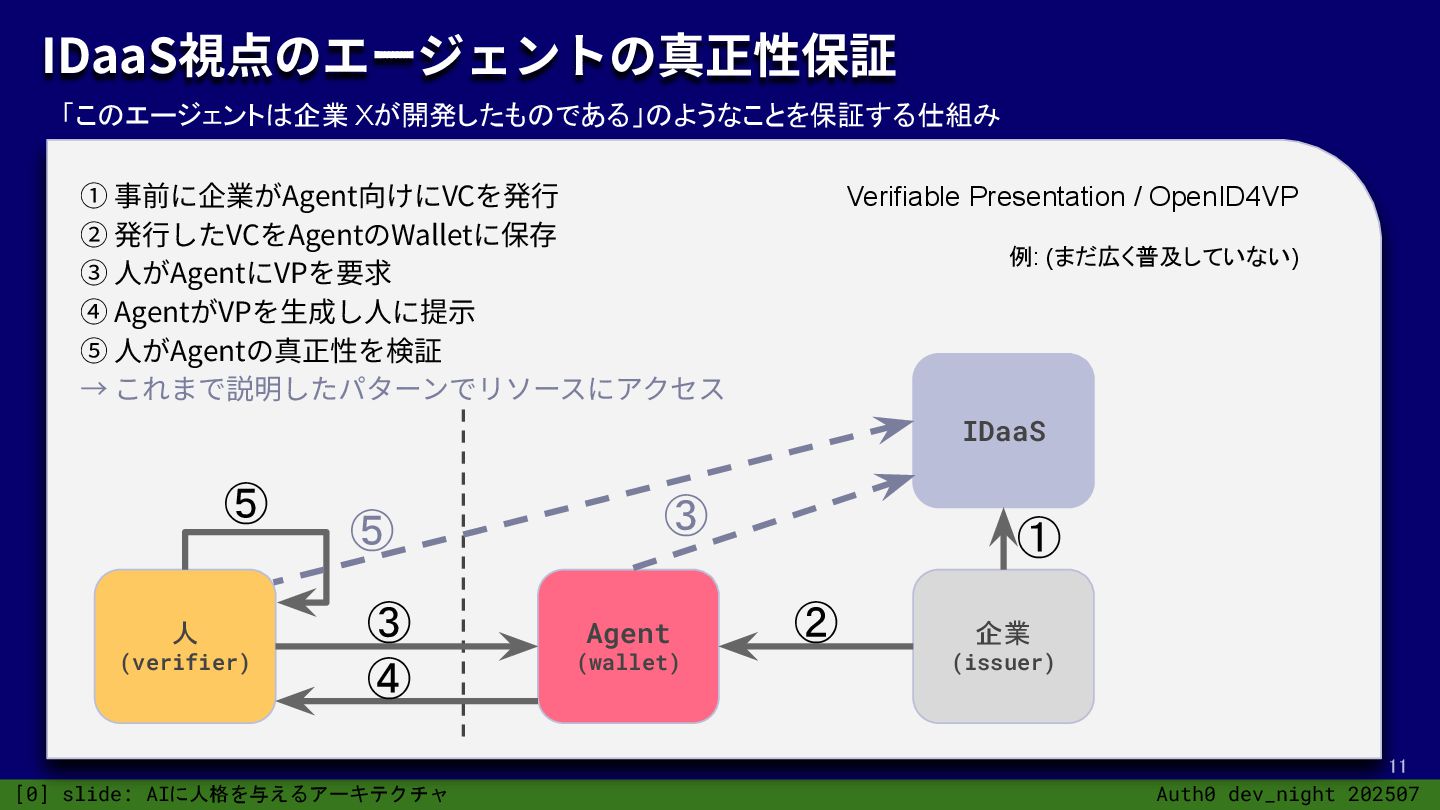 IDaaS視点のエージェントの真正性保証

「このエージェントは企業 Xが開発したものである」のようなことを保証する仕組み

① 事前に企業がAgent向けにVCを発行
② 発行したVCをAgentのWalletに保存
③ 人がAgentにVPを要求
④ AgentがVPを生成し人に提示
⑤ 人がAgentの真正性を検証
→ これまで説明したパターンでリソースにアクセス

Verifiable Presentation / OpenID4VP

例: (まだ広く普及していない)

IDaaS

⑤

⑤

③

①

人
(verifier)

③

④

Agent
(wallet)

②

企業
(issuer)

11

[0] slide: AIに人格を与えるアーキテクチャ

Auth0 dev_night 202507